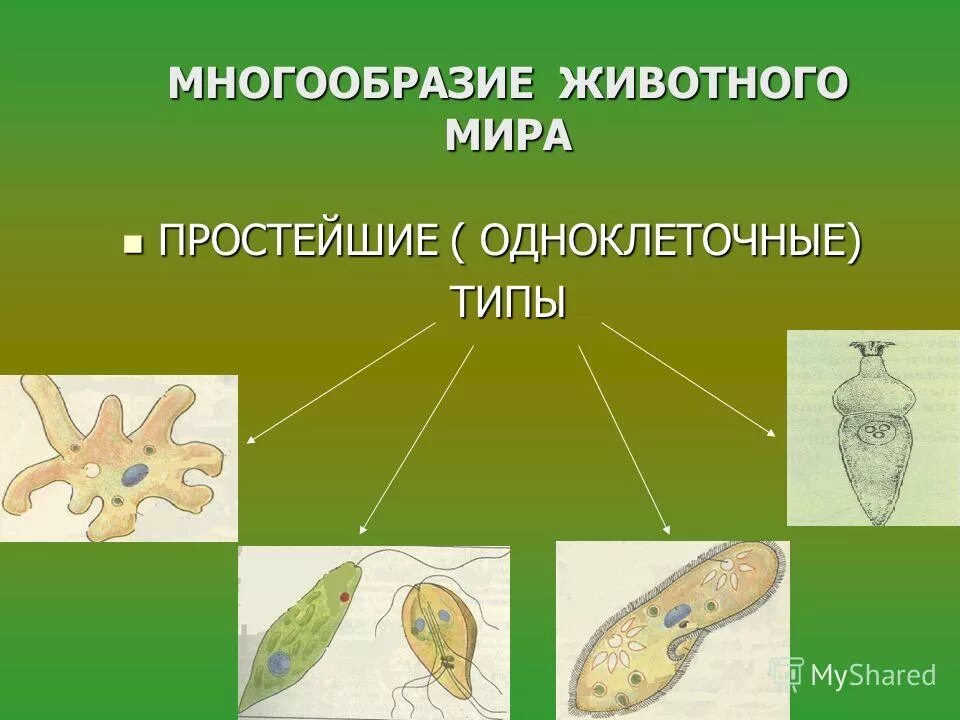 МНОГООБРАЗИЕ ЖИВОТНОГО МИРА

ПРОСТЕЙШИЕ ( ОДНОКЛЕТОЧНЫЕ)

ТИПЫ

MyShared